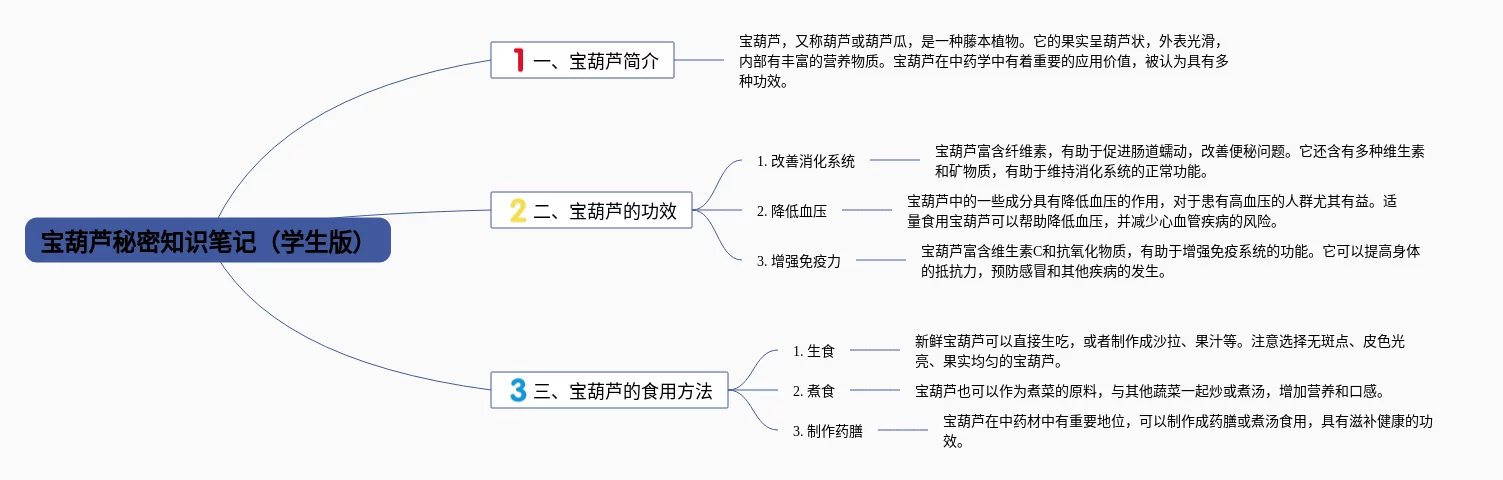 宝葫芦秘密知识笔记（学生版）

1 一、宝葫芦简介

宝葫芦，又称葫芦或葫芦瓜，是一种藤本植物。它的果实呈葫芦状，外表光滑，内部有丰富的营养物质。宝葫芦在中药学中有着重要的应用价值，被认为具有多种功效。

2 二、宝葫芦的功效

1. 改善消化系统

宝葫芦富含纤维素，有助于促进肠道蠕动，改善便秘问题。它还含有多种维生素和矿物质，有助于维持消化系统的正常功能。

2. 降低血压

宝葫芦中的一些成分具有降低血压的作用，对于患有高血压的人群尤其有益。适量食用宝葫芦可以帮助降低血压，并减少心血管疾病的风险。

3. 增强免疫力

宝葫芦富含维生素C和抗氧化物质，有助于增强免疫系统的功能。它可以提高身体的抵抗力，预防感冒和其他疾病的发生。

3 三、宝葫芦的食用方法

1. 生食

新鲜宝葫芦可以直接生吃，或者制作成沙拉、果汁等。注意选择无斑点、皮色光亮、果实均匀的宝葫芦。

2. 煮食

宝葫芦也可以作为煮菜的原料，与其他蔬菜一起炒或煮汤，增加营养和口感。

3. 制作药膳

宝葫芦在中药材中有重要地位，可以制作成药膳或煮汤食用，具有滋补健康的功效。